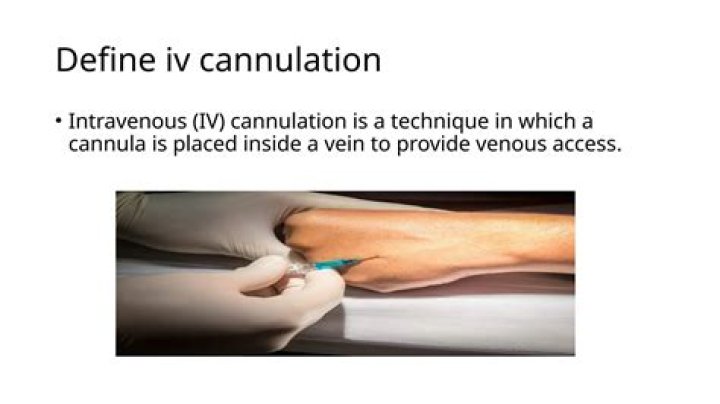 Define iv cannulation

• Intravenous (IV) cannulation is a technique in which a cannula is placed inside a vein to provide venous access.